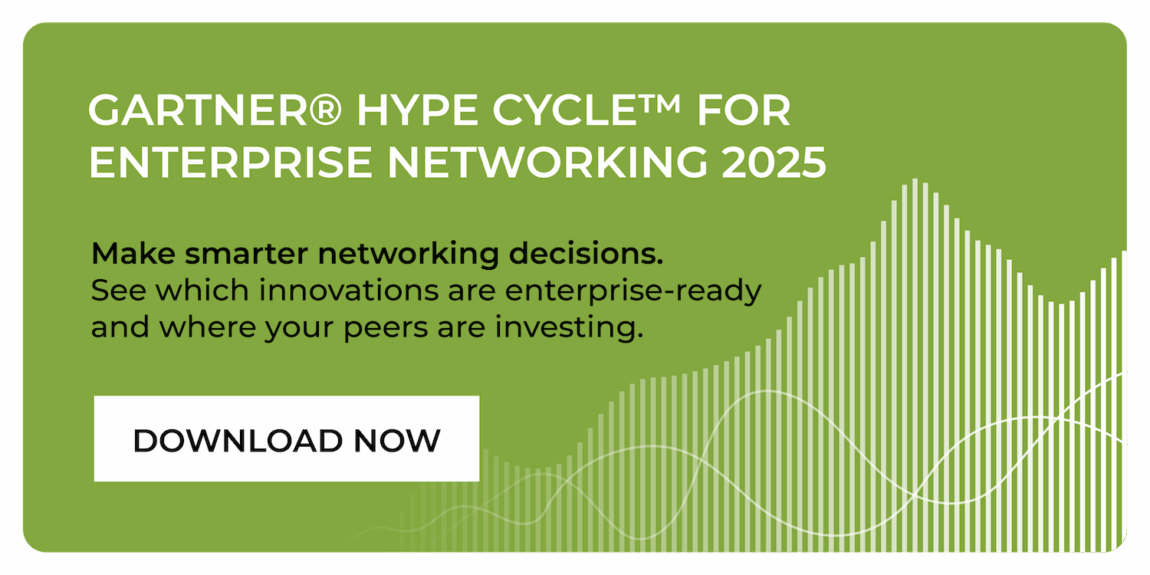 GARTNER® HYPE CYCLE™ FOR ENTERPRISE NETWORKING 2025

Make smarter networking decisions.
See which innovations are enterprise-ready and where your peers are investing.

DOWNLOAD NOW